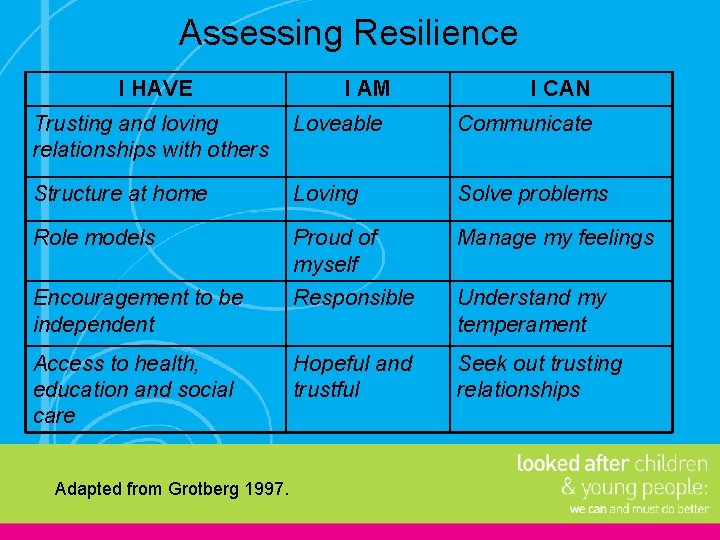 Assessing Resilience

| I HAVE | I AM | I CAN |
|---|---|---|
| Trusting and loving relationships with others | Loveable | Communicate |
| Structure at home | Loving | Solve problems |
| Role models | Proud of myself | Manage my feelings |
| Encouragement to be independent | Responsible | Understand my temperament |
| Access to health, education and social care | Hopeful and trustful | Seek out trusting relationships |

Adapted from Grotberg 1997.

looked after children & young people: we can and must do better